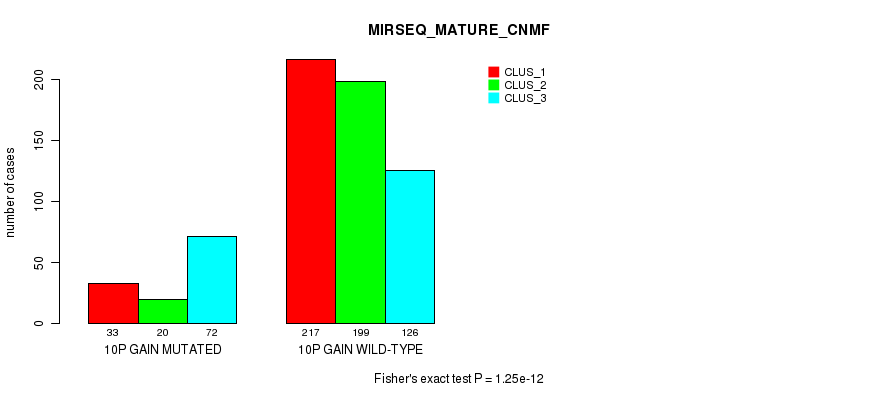 MIRSEQ_MATURE_CNMF

CLUS_1
CLUS_2
CLUS_3

number of cases

0
50
100
150
200

33
20
72
10P GAIN MUTATED

217
199
126
10P GAIN WILD-TYPE

Fisher's exact test P = 1.25e-12